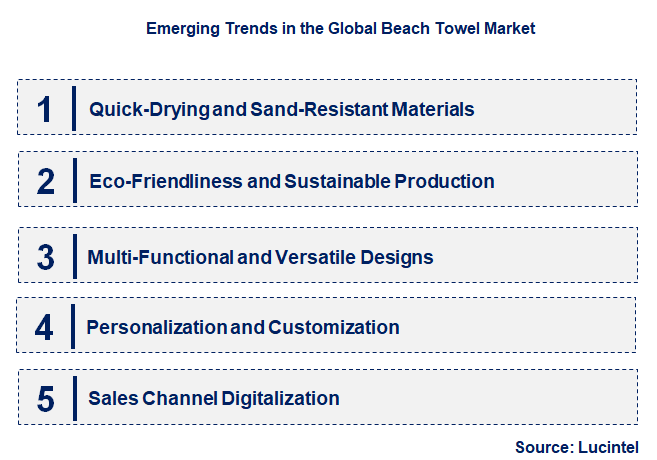 Emerging Trends in the Global Beach Towel Market

1 Quick-Drying and Sand-Resistant Materials

2 Eco-Friendliness and Sustainable Production

3 Multi-Functional and Versatile Designs

4 Personalization and Customization

5 Sales Channel Digitalization

Source: Lucintel